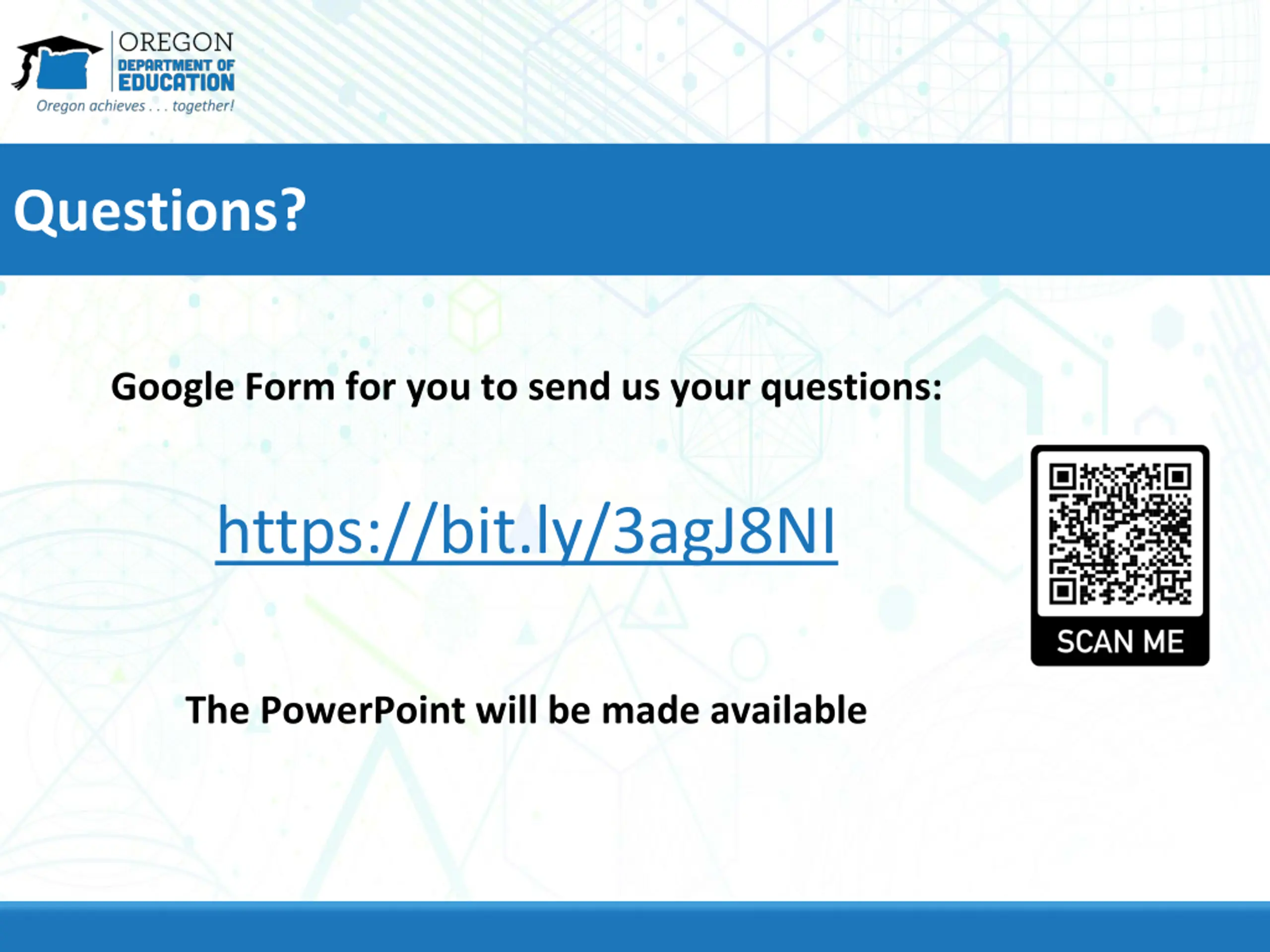 OREGON
DEPARTMENT OF
EDUCATION
Oregon achieves . . . together!

Questions?

Google Form for you to send us your questions:

https://bit.ly/3agJ8NI

SCAN ME

The PowerPoint will be made available